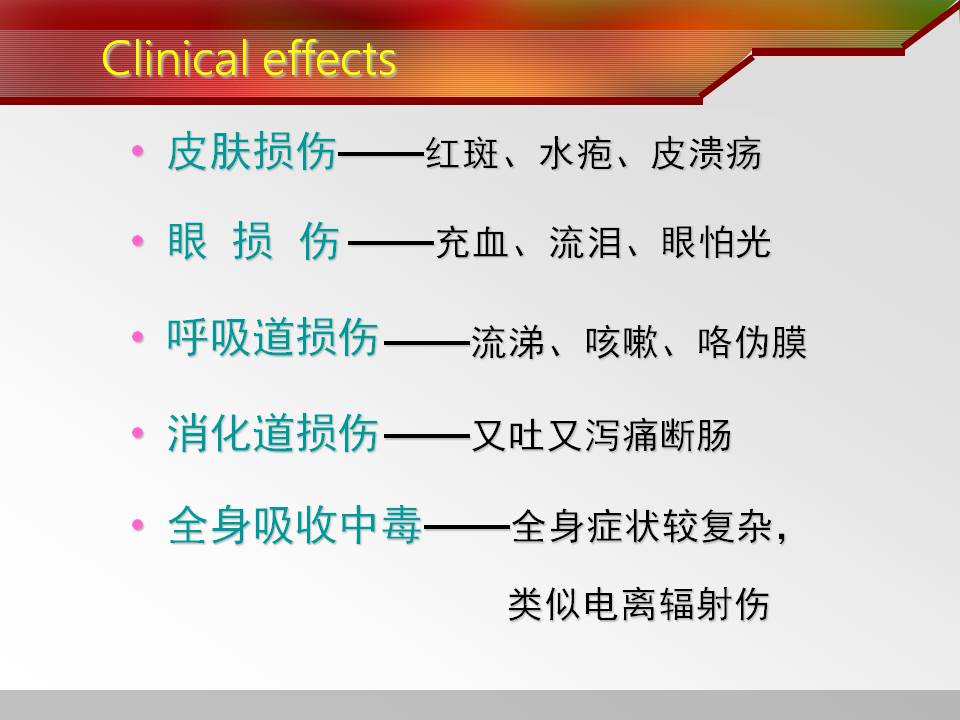 Clinical effects

• 皮肤损伤——红斑、水疱、皮溃疡

• 眼 损 伤 ——充血、流泪、眼怕光

• 呼吸道损伤——流涕、咳嗽、咯伪膜

• 消化道损伤——又吐又泻痛断肠

• 全身吸收中毒——全身症状较复杂，类似电离辐射伤